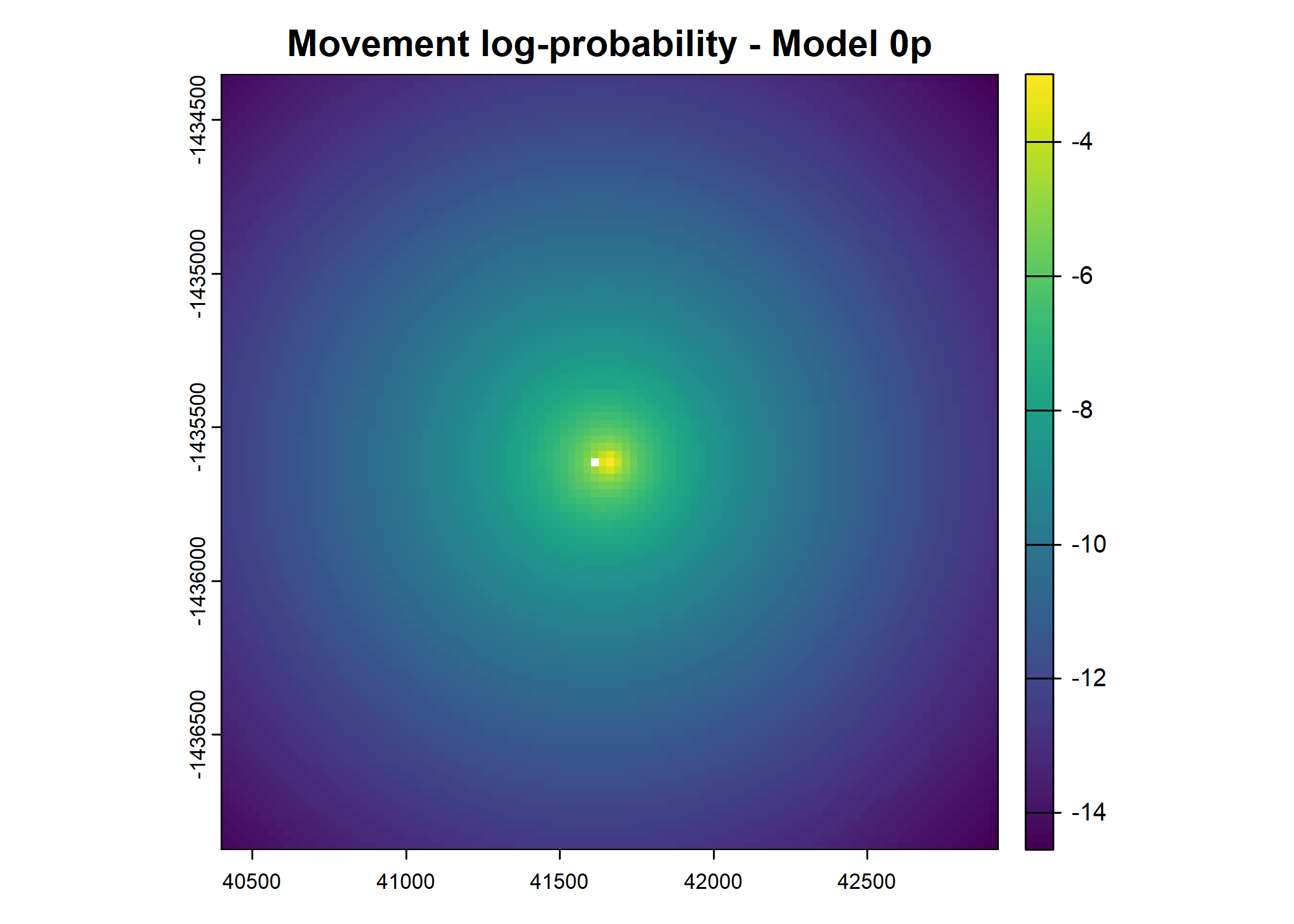 Movement log-probability - Model 0p

-1434500
-1435000
-1435500
-1436000
-1436500

40500
41000
41500
42000
42500

-4
-6
-8
-10
-12
-14